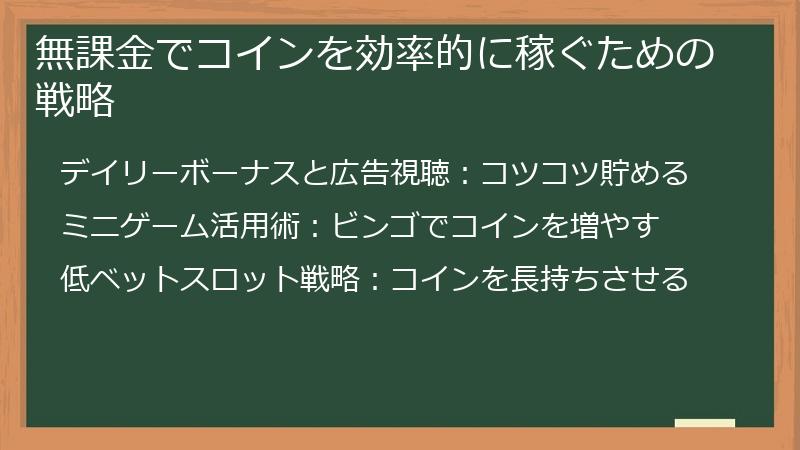 無課金でコインを効率的に稼ぐための戦略

デイリーボーナスと広告視聴：コツコツ貯める

ミニゲーム活用術：ビンゴでコインを増やす

低ベットスロット戦略：コインを長持ちさせる